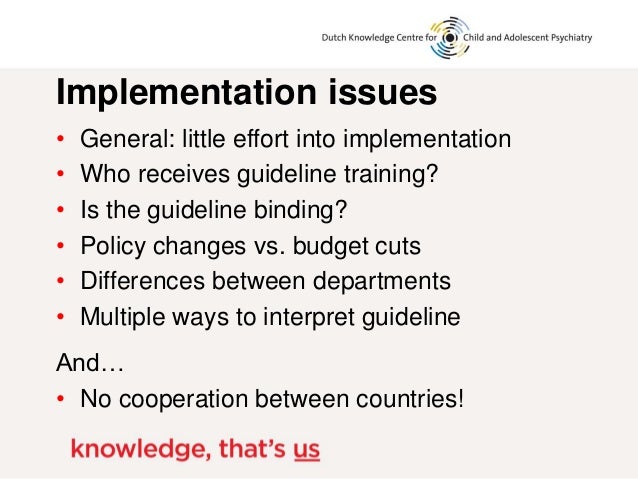 Dutch Knowledge Centre for Child and Adolescent Psychiatry

Implementation issues

• General: little effort into implementation
• Who receives guideline training?
• Is the guideline binding?
• Policy changes vs. budget cuts
• Differences between departments
• Multiple ways to interpret guideline

And…

• No cooperation between countries!

knowledge, that's us